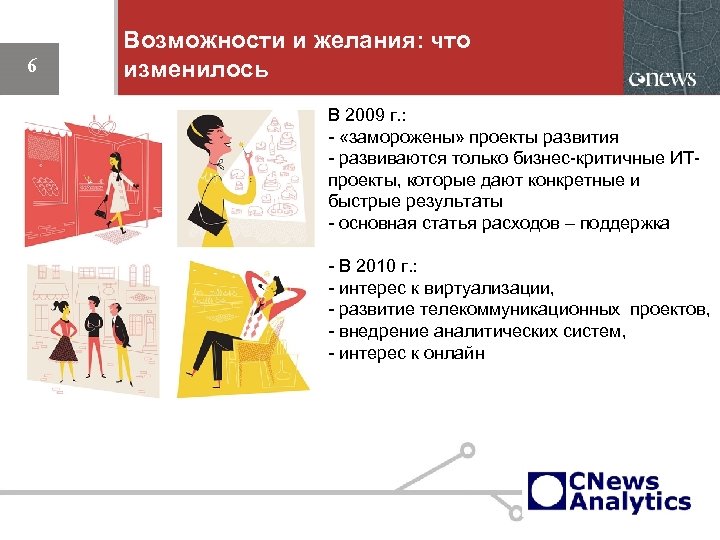 6

Возможности и желания: что изменилось

cnews

В 2009 г.:
- «заморожены» проекты развития
- развиваются только бизнес-критичные ИТ-проекты, которые дают конкретные и быстрые результаты
- основная статья расходов – поддержка

- В 2010 г.:
- интерес к виртуализации,
- развитие телекоммуникационных проектов,
- внедрение аналитических систем,
- интерес к онлайн

CNews Analytics